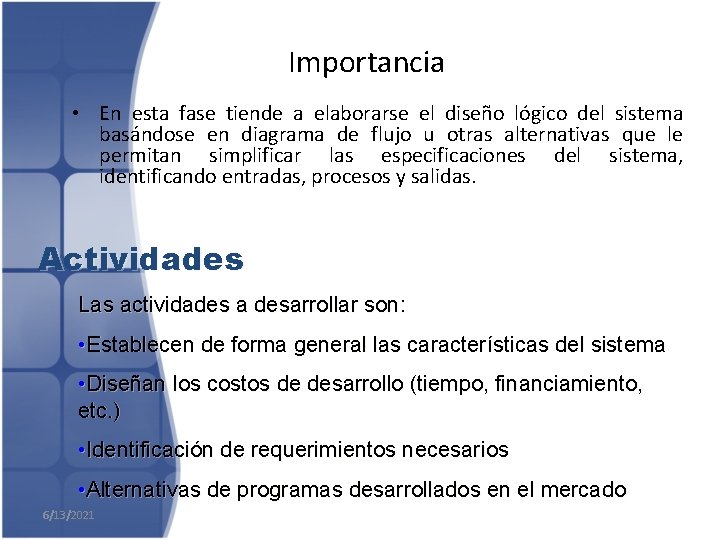 Importancia

• En esta fase tiende a elaborarse el diseño lógico del sistema basándose en diagrama de flujo u otras alternativas que le permitan simplificar las especificaciones del sistema, identificando entradas, procesos y salidas.

Actividades

Las actividades a desarrollar son:

•Establecen de forma general las características del sistema

•Diseñan los costos de desarrollo (tiempo, financiamiento, etc.)

•Identificación de requerimientos necesarios

•Alternativas de programas desarrollados en el mercado

6/13/2021